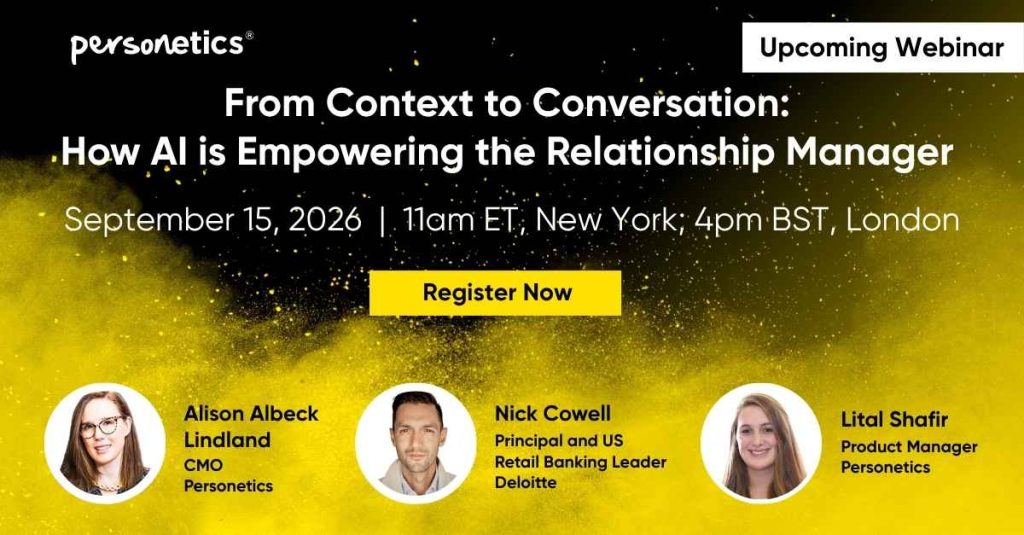 personetics®

Upcoming Webinar

From Context to Conversation:
How AI is Empowering the Relationship Manager

September 15, 2026 | 11am ET, New York; 4pm BST, London

Register Now

Alison Albeck Lindland
CMO
Personetics

Nick Cowell
Principal and US Retail Banking Leader
Deloitte

Lital Shafir
Product Manager
Personetics